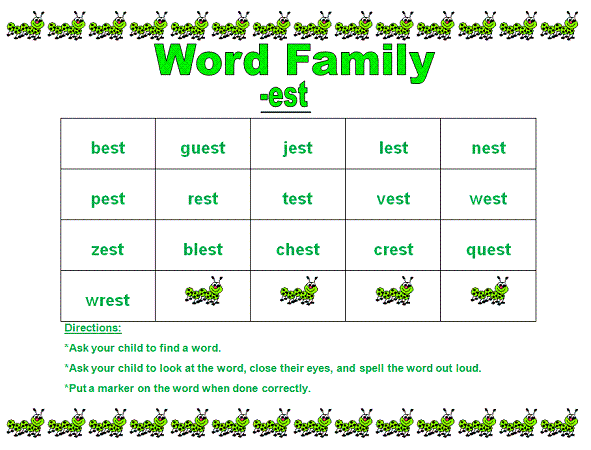 Word Family
-est

| best | guest | jest | lest | nest |
|---|---|---|---|---|
| pest | rest | test | vest | west |
| zest | blest | chest | crest | quest |
| wrest | | | | |

Directions:

*Ask your child to find a word.

*Ask your child to look at the word, close their eyes, and spell the word out loud.

*Put a marker on the word when done correctly.